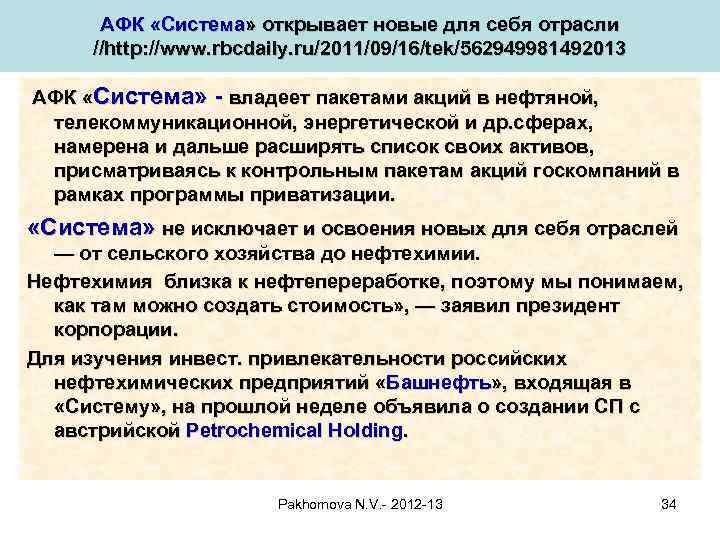 АФК «Система» открывает новые для себя отрасли //http://www.rbcdaily.ru/2011/09/16/tek/562949981492013

АФК «Система» - владеет пакетами акций в нефтяной, телекоммуникационной, энергетической и др.сферах, намерена и дальше расширять список своих активов, присматриваясь к контрольным пакетам акций госкомпаний в рамках программы приватизации.

«Система» не исключает и освоения новых для себя отраслей — от сельского хозяйства до нефтехимии.

Нефтехимия близка к нефтепереработке, поэтому мы понимаем, как там можно создать стоимость», — заявил президент корпорации.

Для изучения инвест. привлекательности российских нефтехимических предприятий «Башнефть», входящая в «Систему», на прошлой неделе объявила о создании СП с австрийской Petrochemical Holding.

Pakhomova N.V.- 2012-13

34